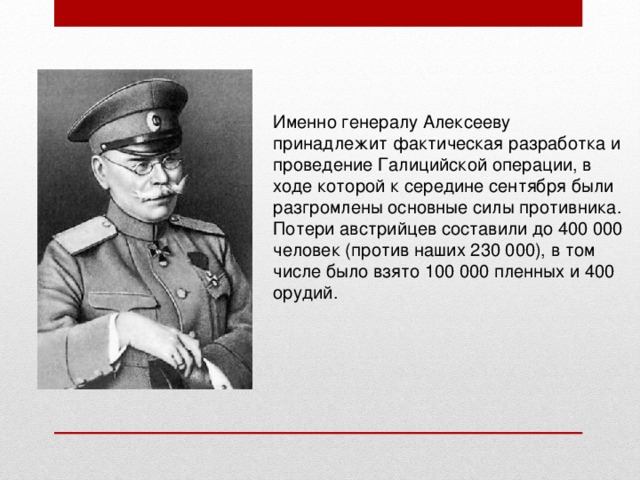 Именно генералу Алексееву принадлежит фактическая разработка и проведение Галицийской операции, в ходе которой к середине сентября были разгромлены основные силы противника. Потери австрийцев составили до 400 000 человек (против наших 230 000), в том числе было взято 100 000 пленных и 400 орудий.